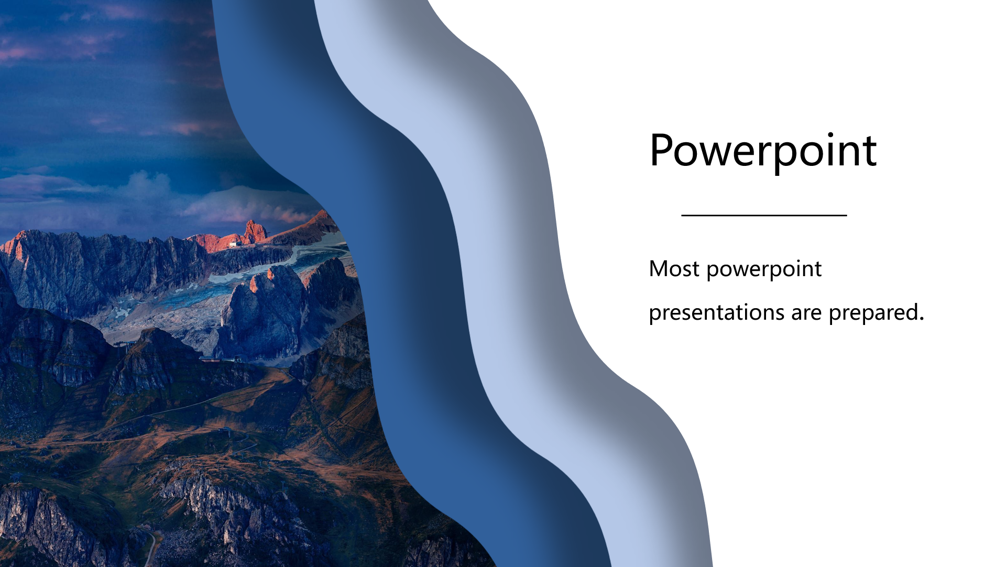 Powerpoint

Most powerpoint presentations are prepared.